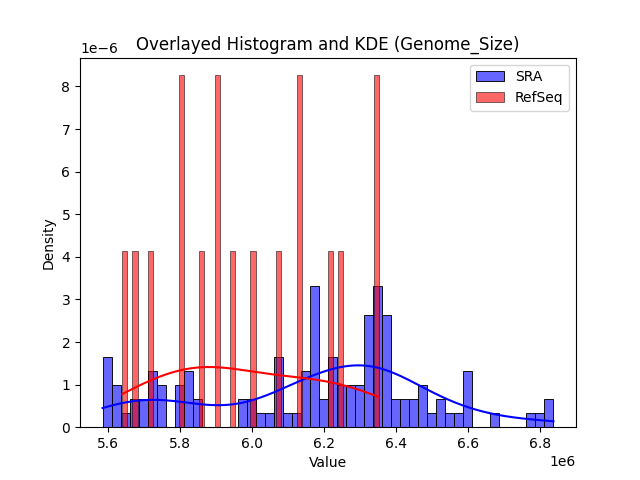 Overlayed Histogram and KDE (Genome_Size)

1e−6

SRA
RefSeq

Density

8
7
6
5
4
3
2
1
0

5.6 5.8 6.0 6.2 6.4 6.6 6.8

Value

1e6